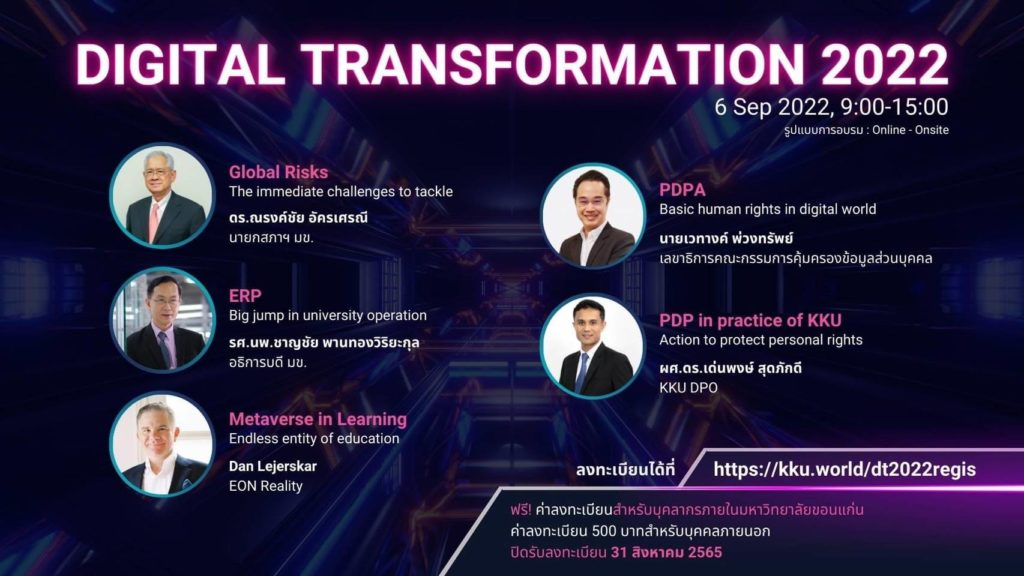 DIGITAL TRANSFORMATION 2022

6 Sep 2022, 9:00-15:00
รูปแบบการอบรม : Online - Onsite

Global Risks
The immediate challenges to tackle
ดร.ณรงค์ชัย อัครเศรณี
นายกสภาฯ มข.

ERP
Big jump in university operation
รศ.นพ.ชาญชัย พานทองวิริยะกุล
อธิการบดี มข.

Metaverse in Learning
Endless entity of education
Dan Lejerskar
EON Reality

PDPA
Basic human rights in digital world
นายเวทางค์ พ่วงทรัพย์
เลขาธิการคณะกรรมการคุ้มครองข้อมูลส่วนบุคคล

PDP in practice of KKU
Action to protect personal rights
ผศ.ดร.เด่นพงษ์ สุดภักดี
KKU DPO

ลงทะเบียนได้ที่ https://kku.world/dt2022regis

ฟรี! ค่าลงทะเบียนสำหรับบุคลากรภายในมหาวิทยาลัยขอนแก่น
ค่าลงทะเบียน 500 บาทสำหรับบุคคลภายนอก
ปิดรับลงทะเบียน 31 สิงหาคม 2565